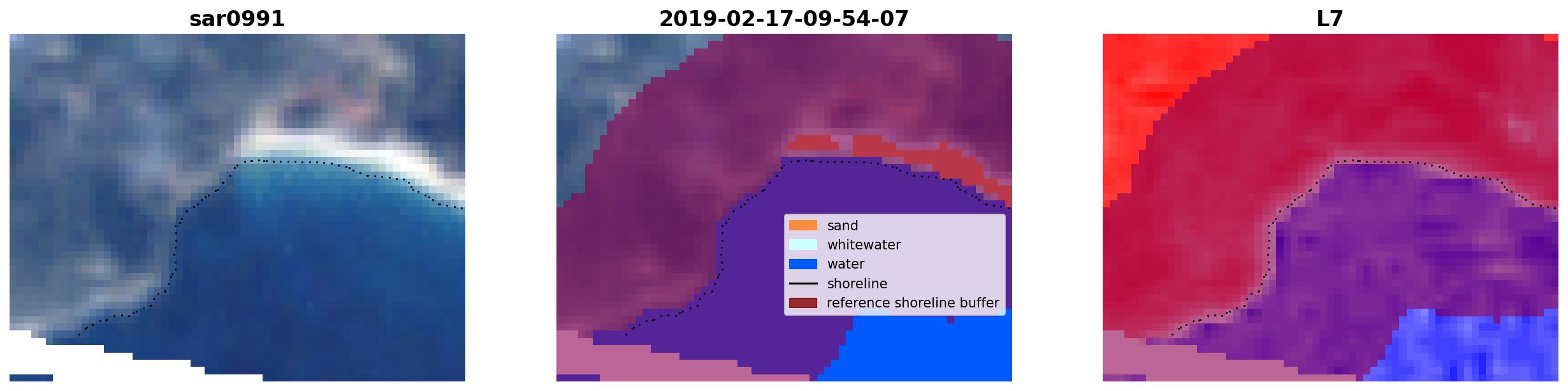 sar0991

2019-02-17-09-54-07

sand
whitewater
water
shoreline
reference shoreline buffer

L7